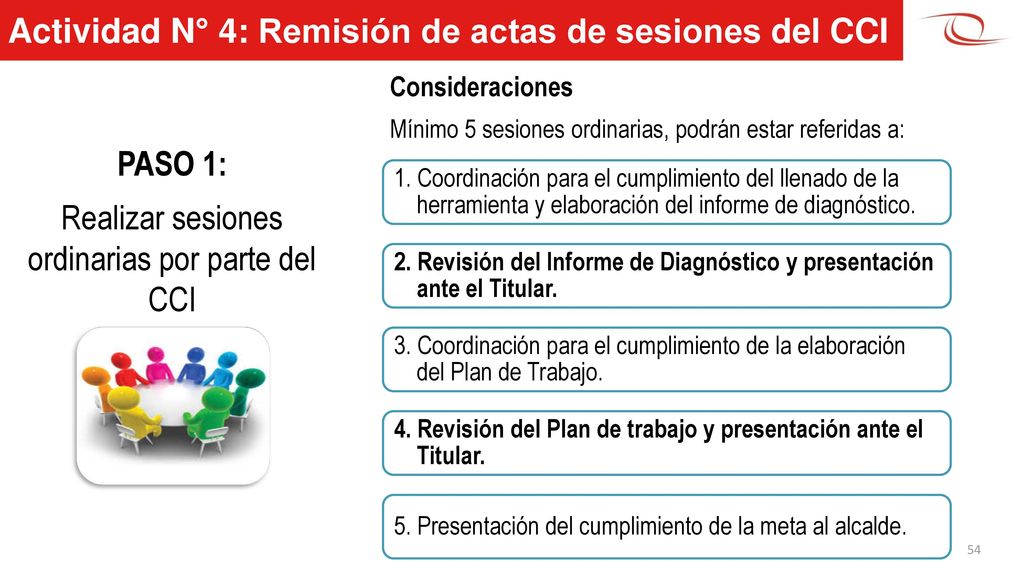 Actividad N° 4: Remisión de actas de sesiones del CCI

PASO 1:

Realizar sesiones ordinarias por parte del CCI

Consideraciones

Mínimo 5 sesiones ordinarias, podrán estar referidas a:

1. Coordinación para el cumplimiento del llenado de la herramienta y elaboración del informe de diagnóstico.

2. Revisión del Informe de Diagnóstico y presentación ante el Titular.

3. Coordinación para el cumplimiento de la elaboración del Plan de Trabajo.

4. Revisión del Plan de trabajo y presentación ante el Titular.

5. Presentación del cumplimiento de la meta al alcalde.

54